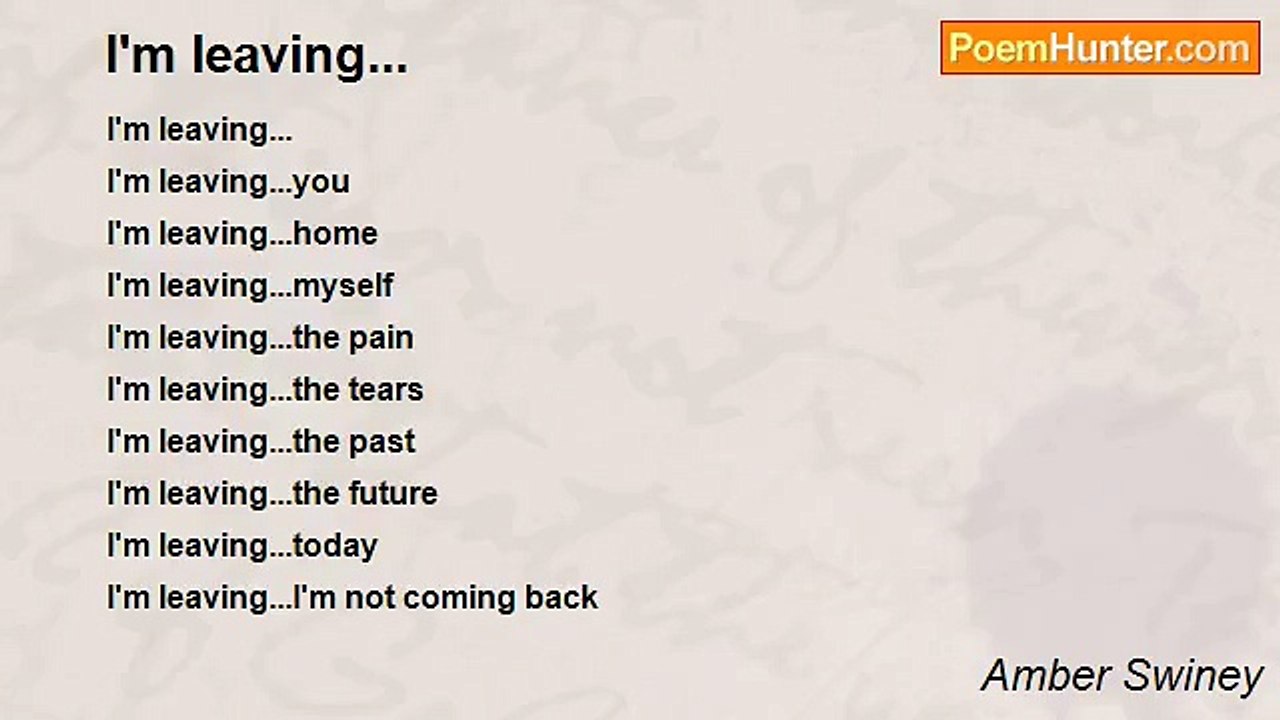 I'm leaving...

PoemHunter.com

I'm leaving...
I'm leaving...you
I'm leaving...home
I'm leaving...myself
I'm leaving...the pain
I'm leaving...the tears
I'm leaving...the past
I'm leaving...the future
I'm leaving...today
I'm leaving...I'm not coming back

Amber Swiney